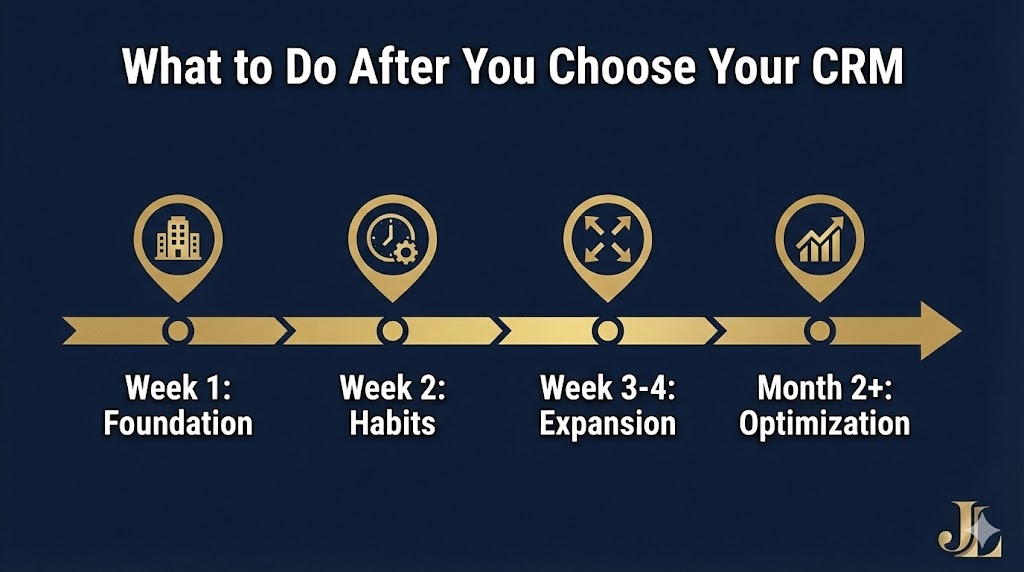 What to Do After You Choose Your CRM

Week 1:
Foundation

Week 2:
Habits

Week 3-4:
Expansion

Month 2+:
Optimization

JL